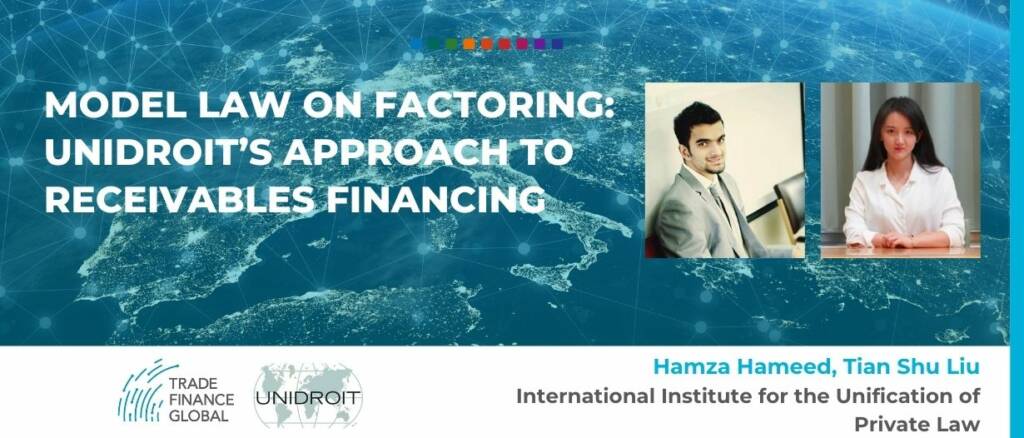 MODEL LAW ON FACTORING: UNIDROIT'S APPROACH TO RECEIVABLES FINANCING

TRADE FINANCE GLOBAL

UNIDROIT

Hamza Hameed, Tian Shu Liu

International Institute for the Unification of Private Law